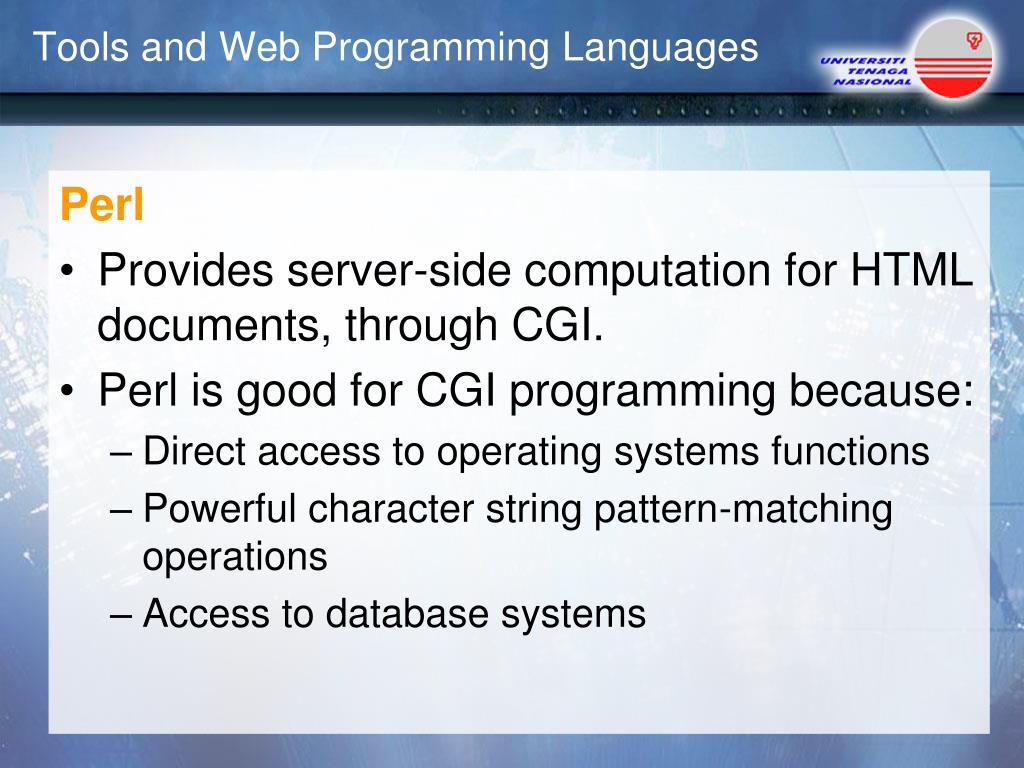 Tools and Web Programming Languages

UNIVERSITI TENAGA NASIONAL

Perl

• Provides server-side computation for HTML documents, through CGI.
• Perl is good for CGI programming because:
– Direct access to operating systems functions
– Powerful character string pattern-matching operations
– Access to database systems